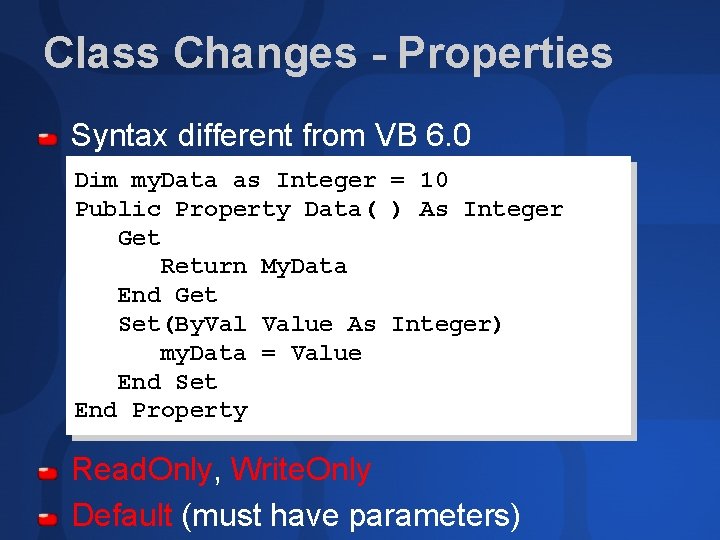 Class Changes - Properties

Syntax different from VB 6.0

Dim myData as Integer = 10
Public Property Data( ) As Integer
   Get
      Return MyData
   End Get
   Set(ByVal Value As Integer)
      myData = Value
   End Set
End Property

ReadOnly, WriteOnly

Default (must have parameters)